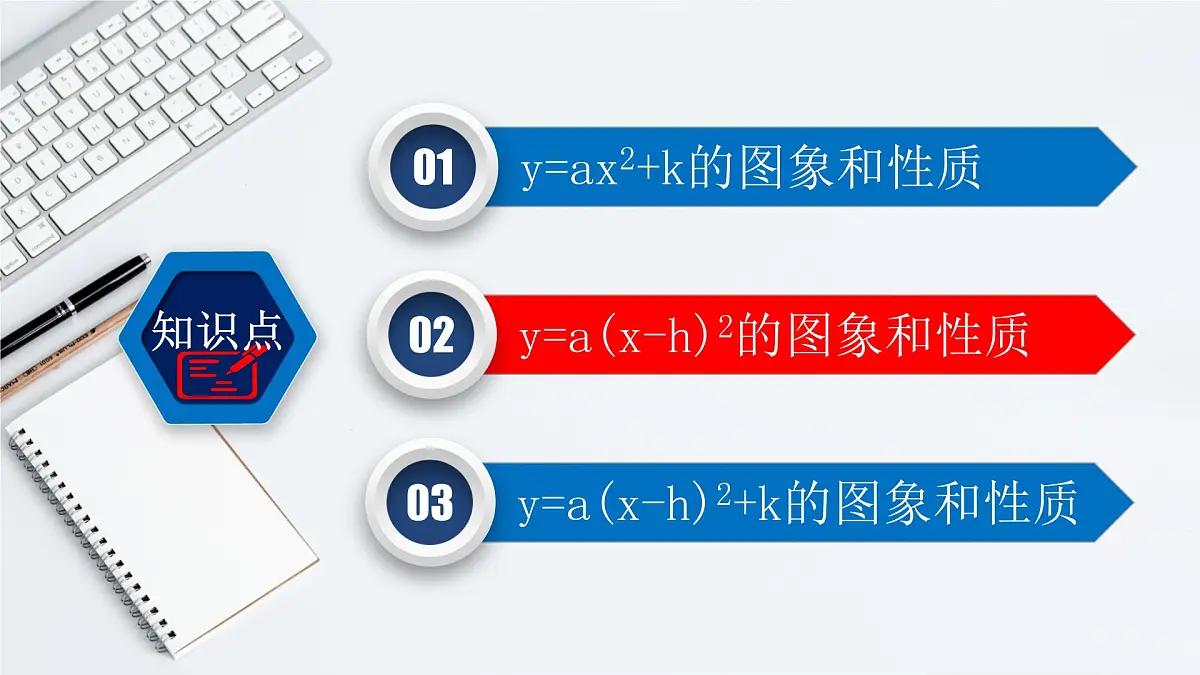 知识点

01 $y=ax^2+k$的图象和性质

02 $y=a(x-h)^2$的图象和性质

03 $y=a(x-h)^2+k$的图象和性质